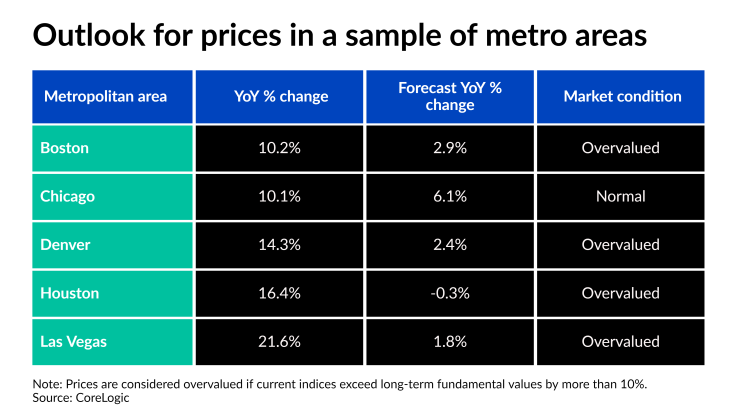 Outlook for prices in a sample of metro areas

| Metropolitan area | YoY % change | Forecast YoY % change | Market condition |
|---|---|---|---|
| Boston | 10.2% | 2.9% | Overvalued |
| Chicago | 10.1% | 6.1% | Normal |
| Denver | 14.3% | 2.4% | Overvalued |
| Houston | 16.4% | -0.3% | Overvalued |
| Las Vegas | 21.6% | 1.8% | Overvalued |

Note: Prices are considered overvalued if current indices exceed long-term fundamental values by more than 10%.
Source: CoreLogic